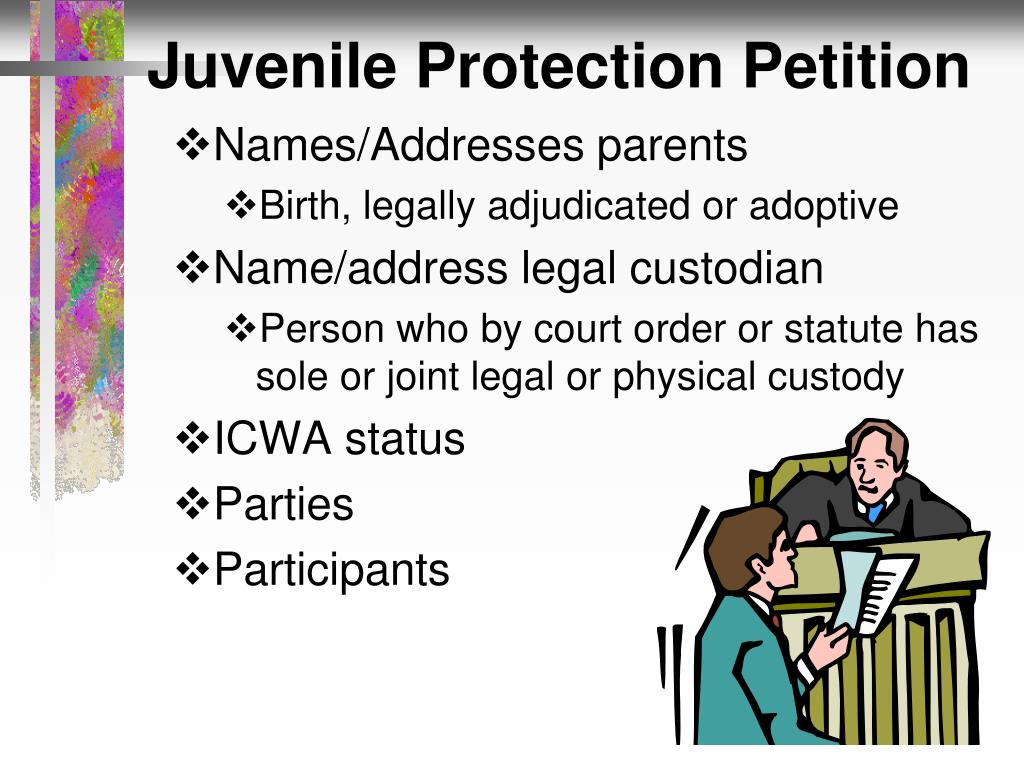 Juvenile Protection Petition

❖Names/Addresses parents

❖Birth, legally adjudicated or adoptive

❖Name/address legal custodian

❖Person who by court order or statute has sole or joint legal or physical custody

❖ICWA status

❖Parties

❖Participants